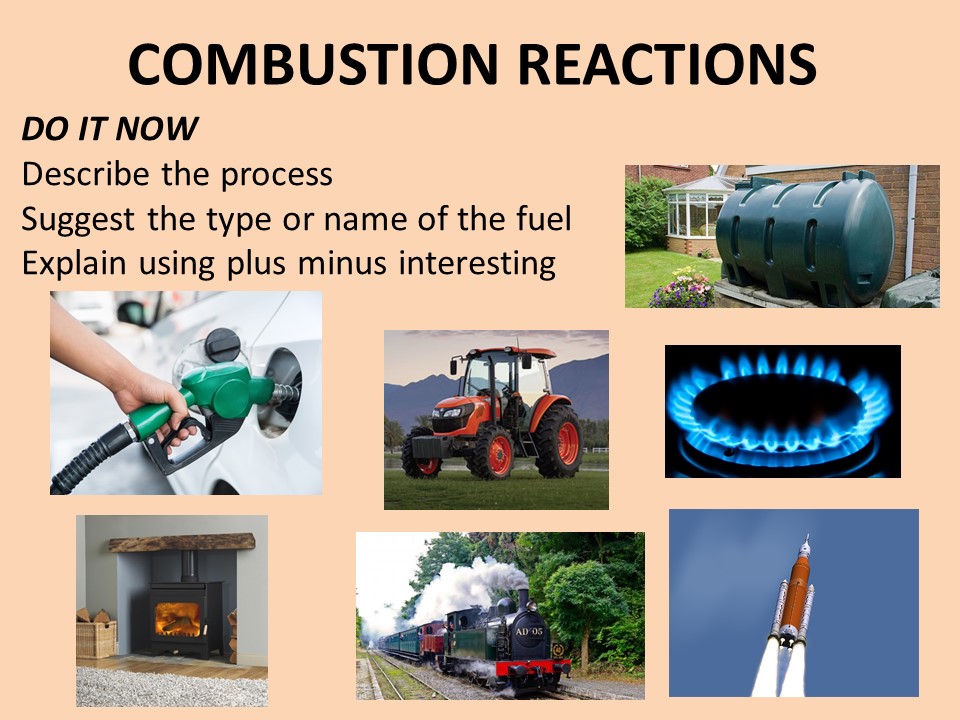 COMBUSTION REACTIONS

DO IT NOW

Describe the process

Suggest the type or name of the fuel

Explain using plus minus interesting

AD 05